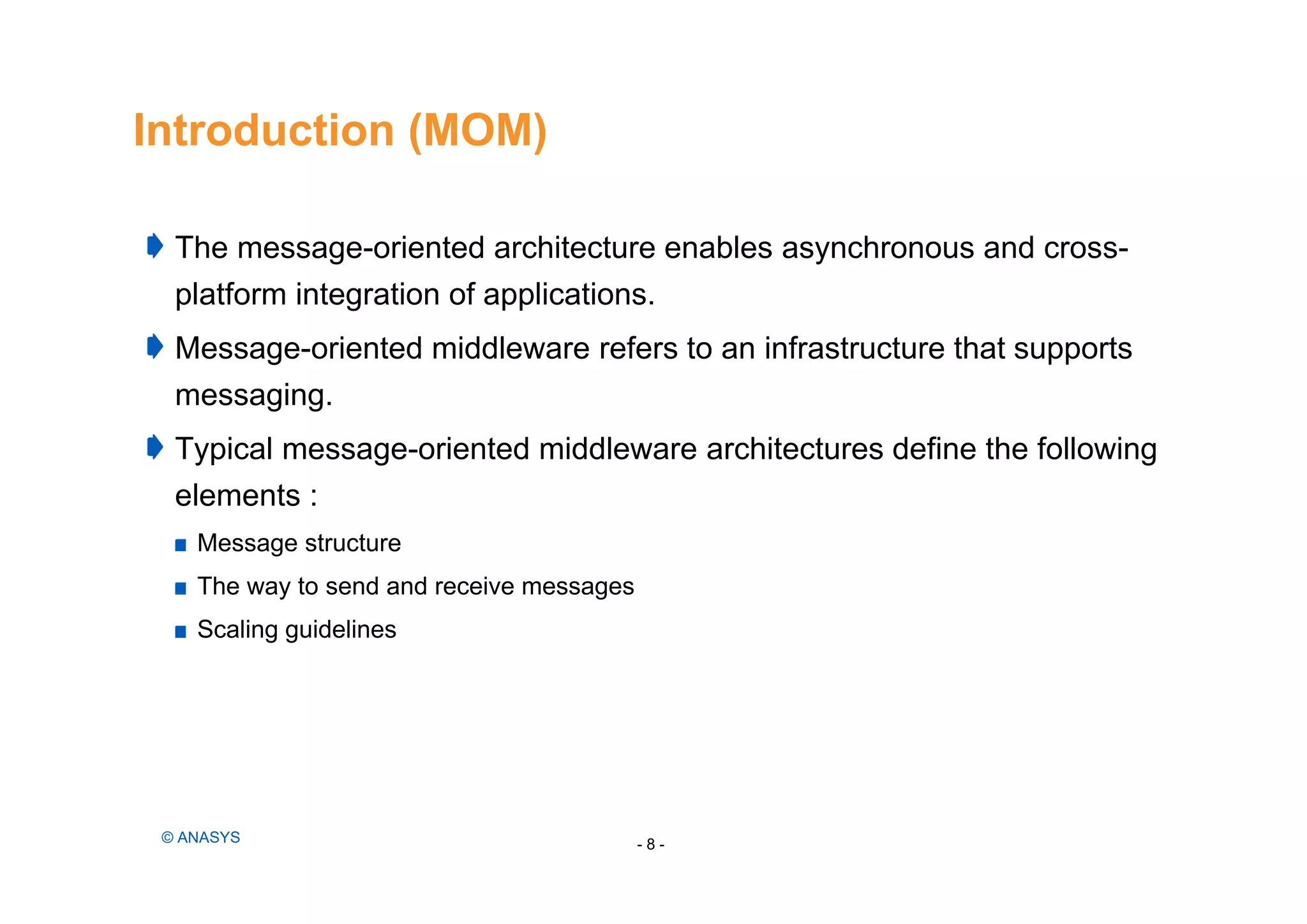 Introduction (MOM)

The message-oriented architecture enables asynchronous and cross-platform integration of applications.

Message-oriented middleware refers to an infrastructure that supports messaging.

Typical message-oriented middleware architectures define the following elements :

Message structure

The way to send and receive messages

Scaling guidelines

© ANASYS

- 8 -